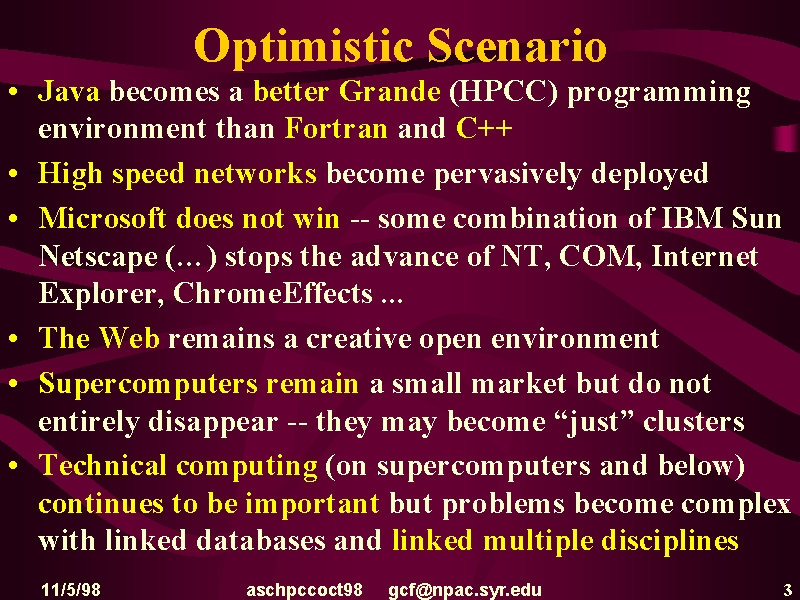 Optimistic Scenario

• Java becomes a better Grande (HPCC) programming environment than Fortran and C++

• High speed networks become pervasively deployed

• Microsoft does not win -- some combination of IBM Sun Netscape (…) stops the advance of NT, COM, Internet Explorer, ChromeEffects ...

• The Web remains a creative open environment

• Supercomputers remain a small market but do not entirely disappear -- they may become “just” clusters

• Technical computing (on supercomputers and below) continues to be important but problems become complex with linked databases and linked multiple disciplines

11/5/98 aschpccoct98 gcf@npac.syr.edu 3